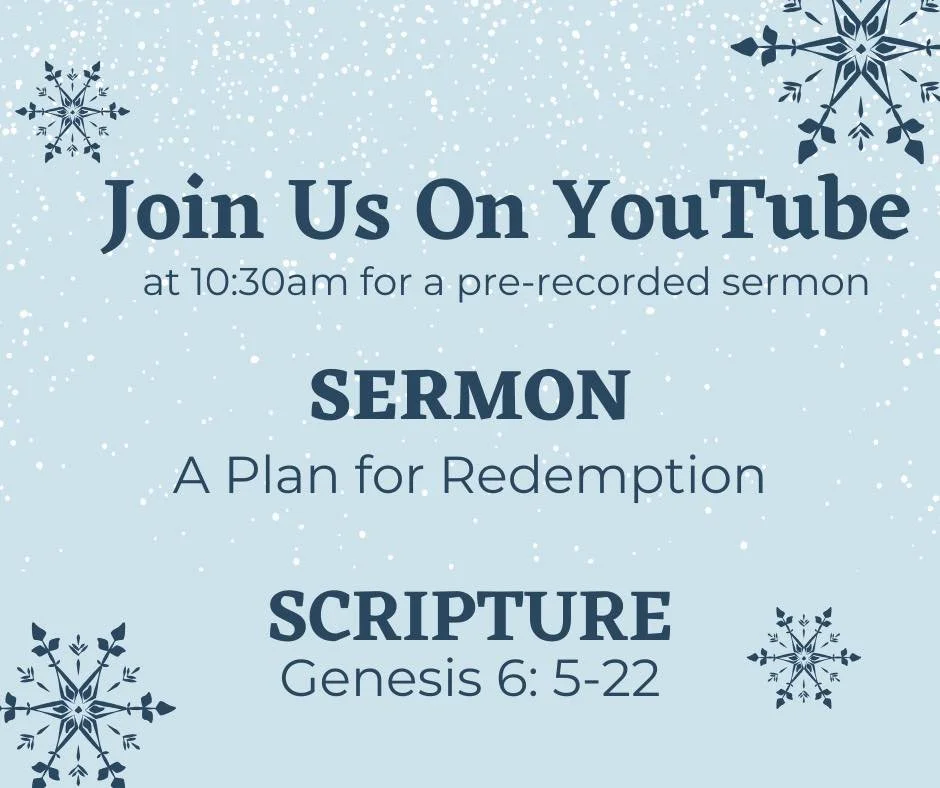 Join Us On YouTube
at 10:30am for a pre-recorded sermon

SERMON
A Plan for Redemption

SCRIPTURE
Genesis 6: 5-22